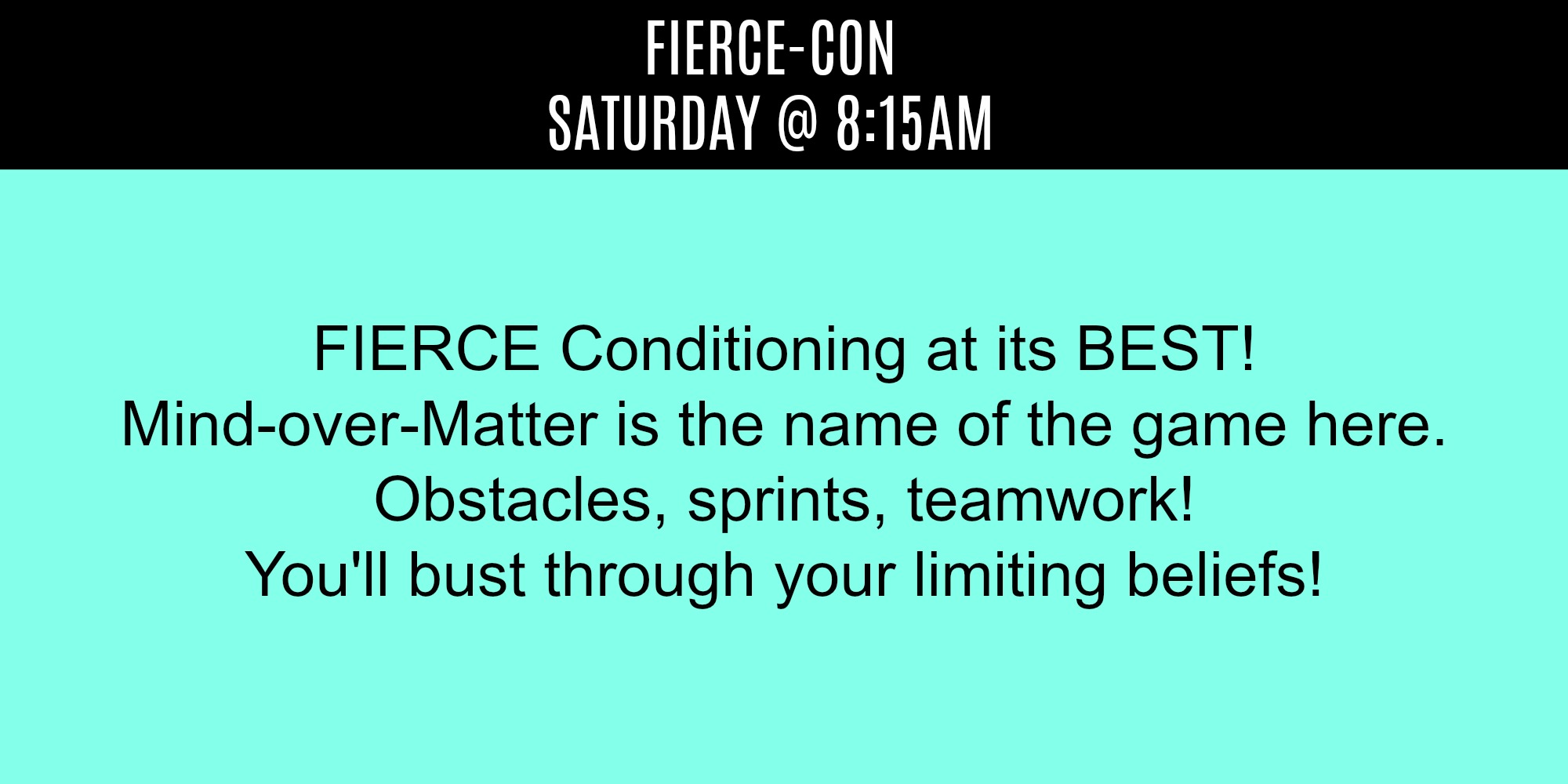 FIERCE-CON
SATURDAY @ 8:15AM

FIERCE Conditioning at its BEST!
Mind-over-Matter is the name of the game here.
Obstacles, sprints, teamwork!
You'll bust through your limiting beliefs!